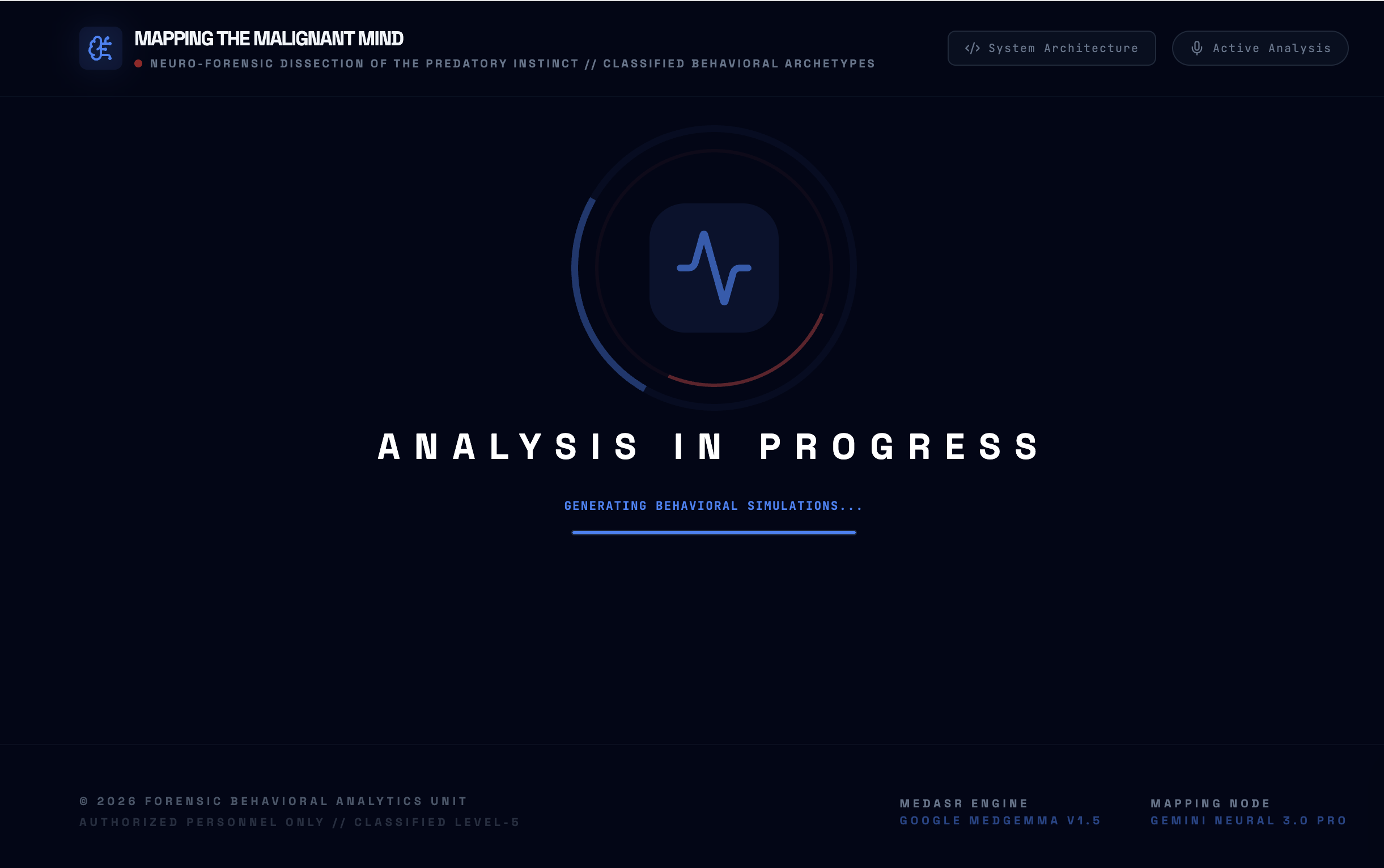 MAPPING THE MALIGNANT MIND

NEURO-FORENSIC DISSECTION OF THE PREDATORY INSTINCT // CLASSIFIED BEHAVIORAL ARCHETYPES

System Architecture

Active Analysis

ANALYSIS IN PROGRESS

GENERATING BEHAVIORAL SIMULATIONS...

© 2026 FORENSIC BEHAVIORAL ANALYTICS UNIT

AUTHORIZED PERSONNEL ONLY // CLASSIFIED LEVEL-5

MEDASR ENGINE

GOOGLE MEDGEMMA V1.5

MAPPING NODE

GEMINI NEURAL 3.0 PRO